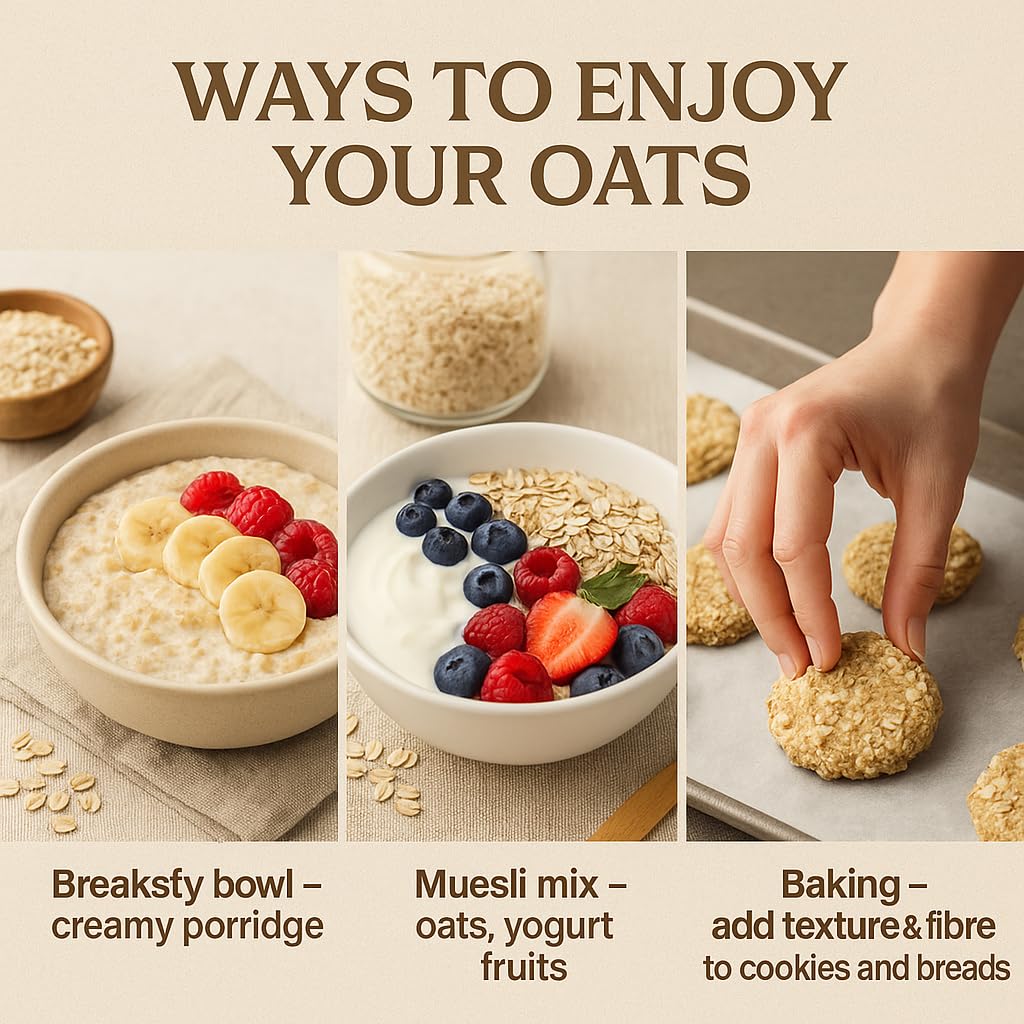 WAYS TO ENJOY YOUR OATS

Breaksfy bowl – creamy porridge

Muesli mix – oats, yogurt fruits

Baking – add texture&fibre to cookies and breads